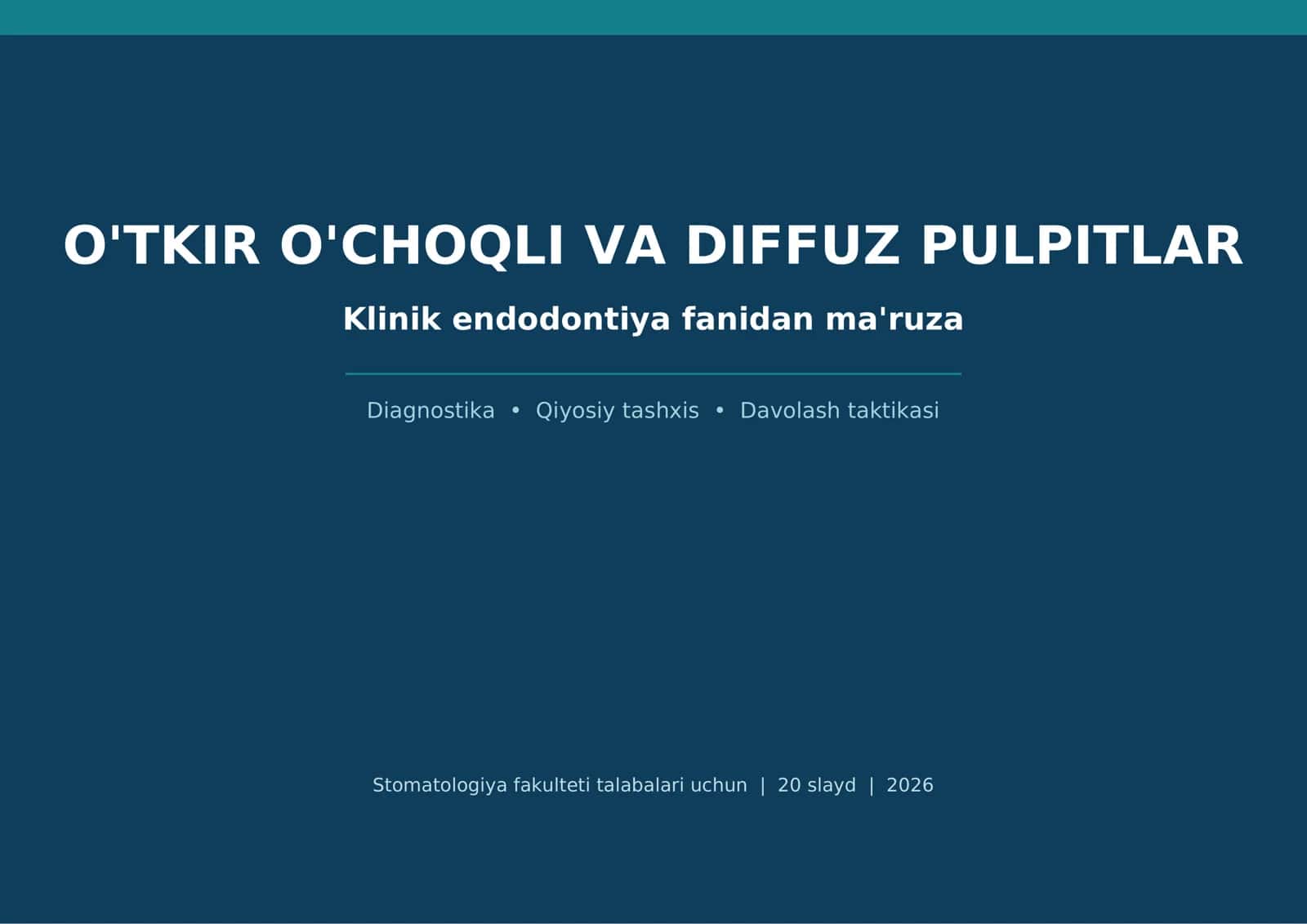 O'TKIR O'CHOQLI VA DIFFUZ PULPITLAR

Klinik endodontiya fanidan ma'ruza

Diagnostika • Qiyosiy tashxis • Davolash taktikasi

Stomatologiya fakulteti talabalari uchun | 20 slayd | 2026